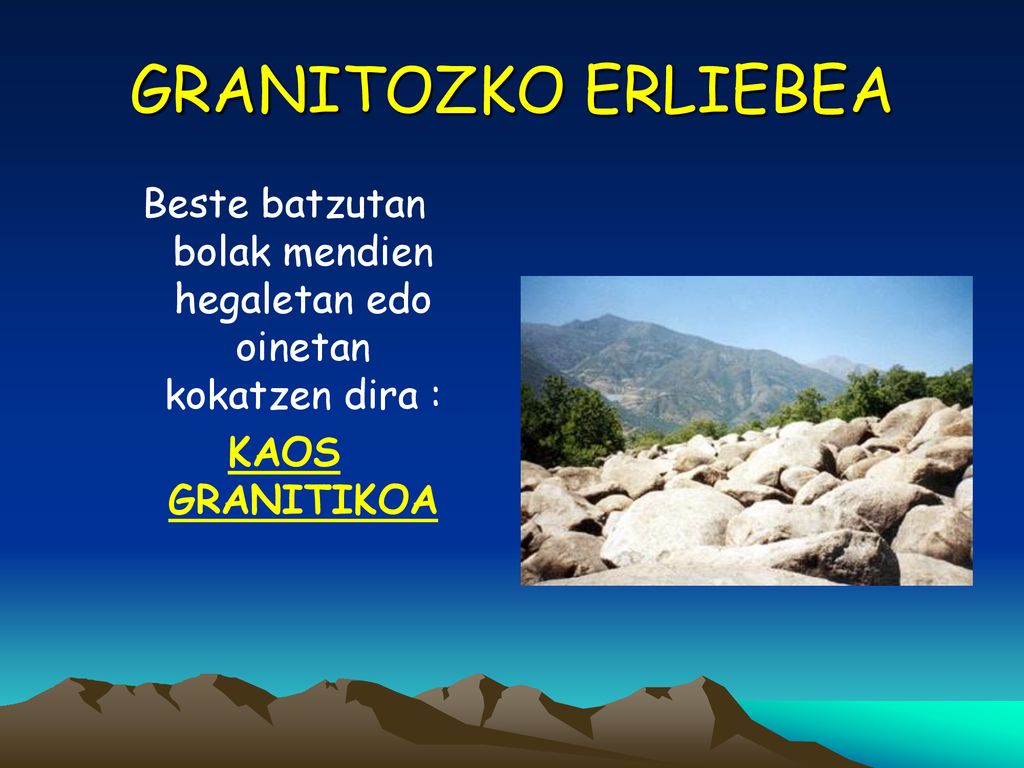 GRANITOZKO ERLIEBEA

Beste batzutan bolak mendien hegaletan edo oinetan kokatzen dira :

KAOS GRANITIKOA